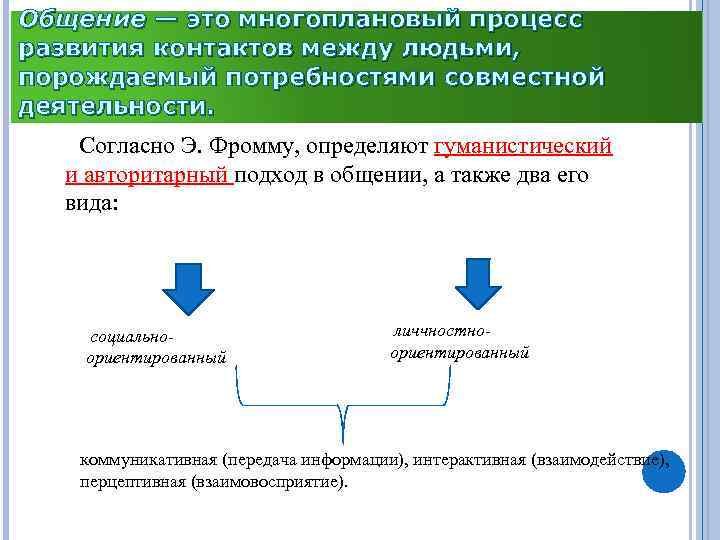 Общение — это многоплановый процесс развития контактов между людьми, порождаемый потребностями совместной деятельности.

Согласно Э. Фромму, определяют гуманистический и авторитарный подход в общении, а также два его вида:

социально-ориентированный

личностно-ориентированный

коммуникативная (передача информации), интерактивная (взаимодействие), перцептивная (взаимовосприятие).